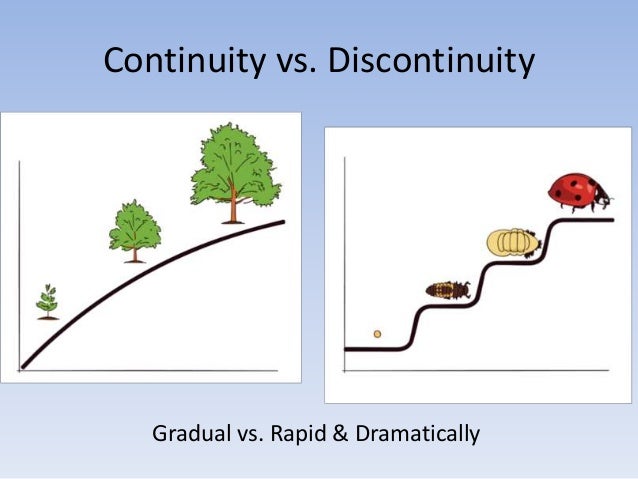 Continuity vs. Discontinuity

Gradual vs. Rapid & Dramatically